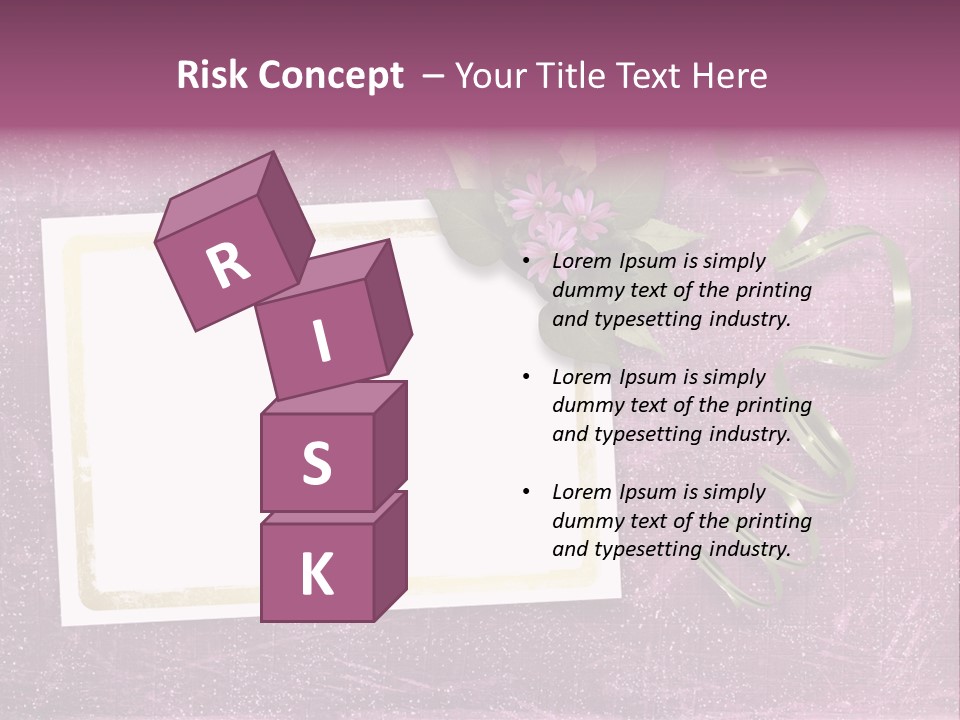 Risk Concept – Your Title Text Here

R
I
S
K

• Lorem Ipsum is simply dummy text of the printing and typesetting industry.

• Lorem Ipsum is simply dummy text of the printing and typesetting industry.

• Lorem Ipsum is simply dummy text of the printing and typesetting industry.